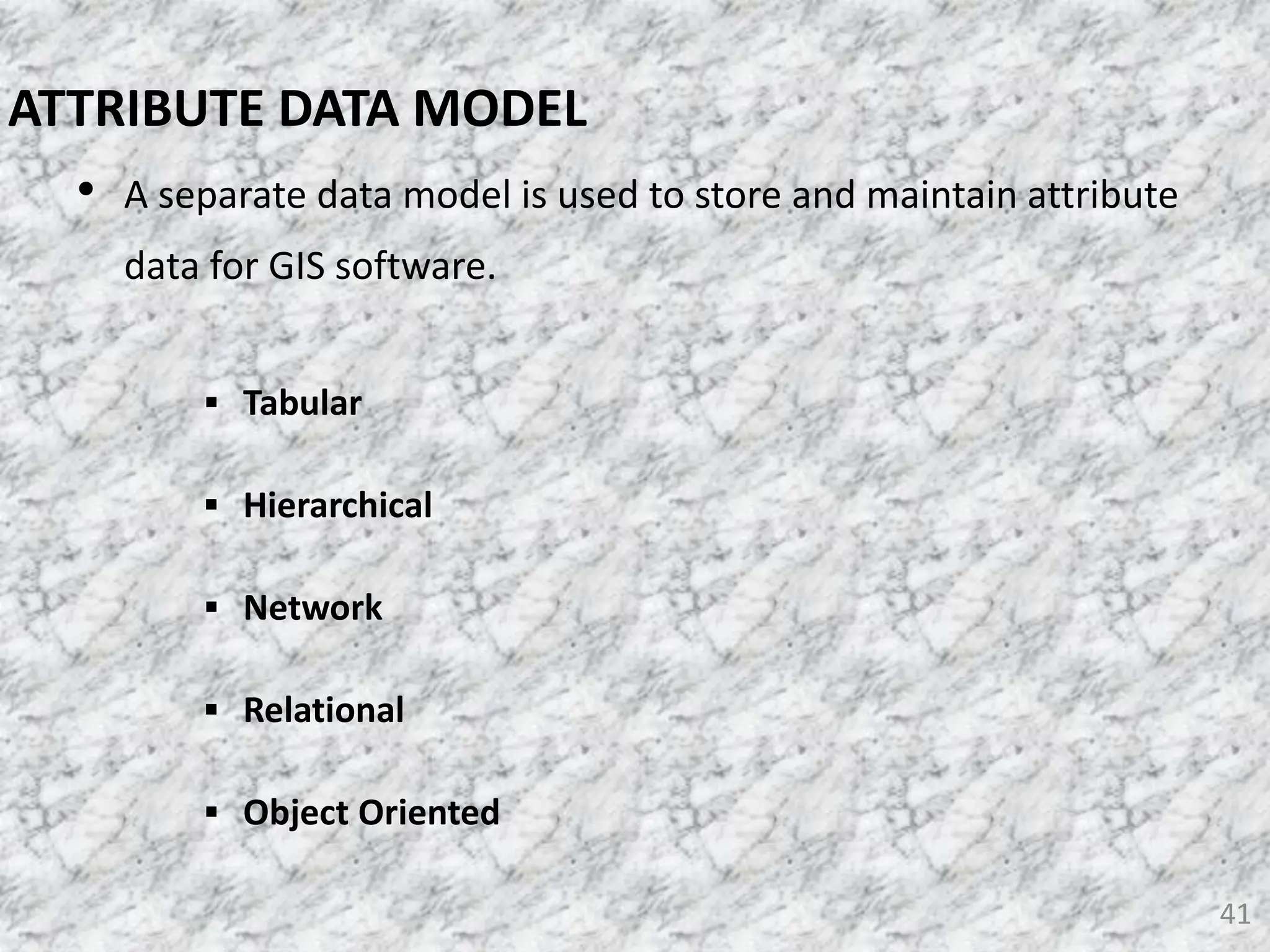 ATTRIBUTE DATA MODEL

• A separate data model is used to store and maintain attribute data for GIS software.

▪ Tabular

▪ Hierarchical

▪ Network

▪ Relational

▪ Object Oriented

41